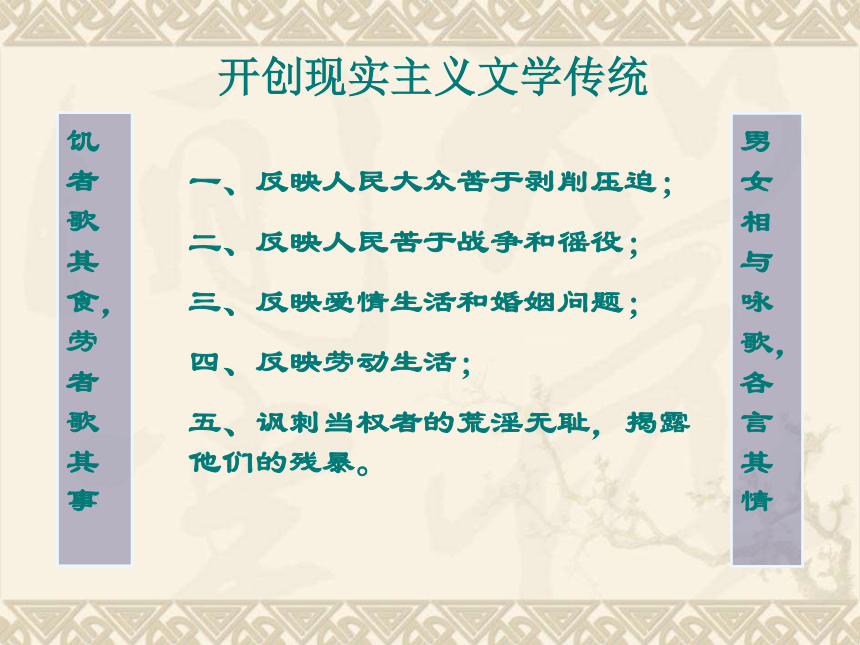 开创现实主义文学传统

饥者歌其食，劳者歌其事

一、反映人民大众苦于剥削压迫；

二、反映人民苦于战争和徭役；

三、反映爱情生活和婚姻问题；

四、反映劳动生活；

五、讽刺当权者的荒淫无耻，揭露他们的残暴。

男女相与咏歌，各言其情